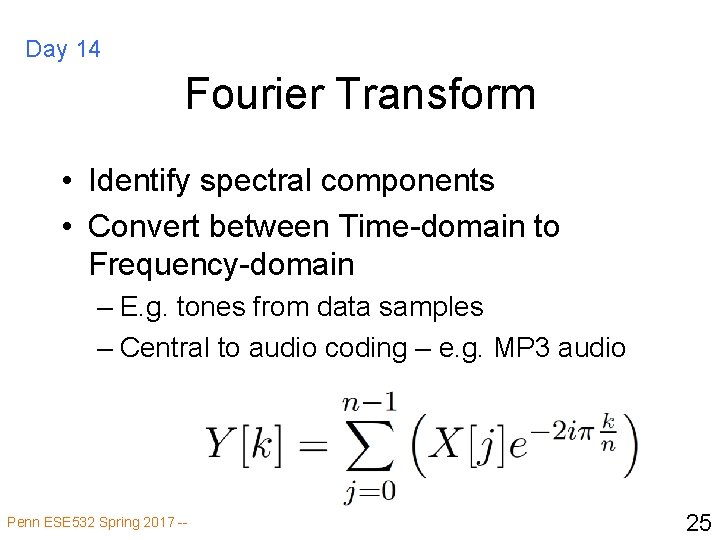 Day 14

Fourier Transform

• Identify spectral components
• Convert between Time-domain to Frequency-domain
– E.g. tones from data samples
– Central to audio coding – e.g. MP3 audio

$Y[k] = \sum_{j=0}^{n-1} \left( X[j] e^{-2i\pi \frac{k}{n}} \right)$

Penn ESE532 Spring 2017 --

25